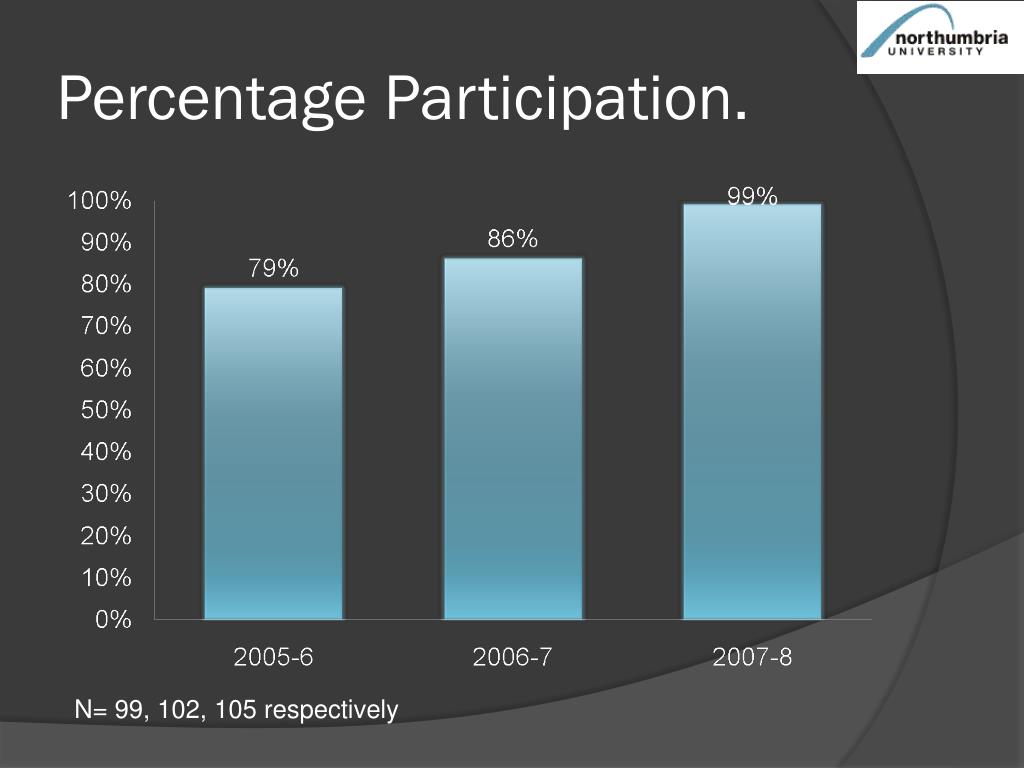 northumbria UNIVERSITY

Percentage Participation.

100%
90%
80%
70%
60%
50%
40%
30%
20%
10%
0%

79%
86%
99%

2005-6
2006-7
2007-8

N= 99, 102, 105 respectively